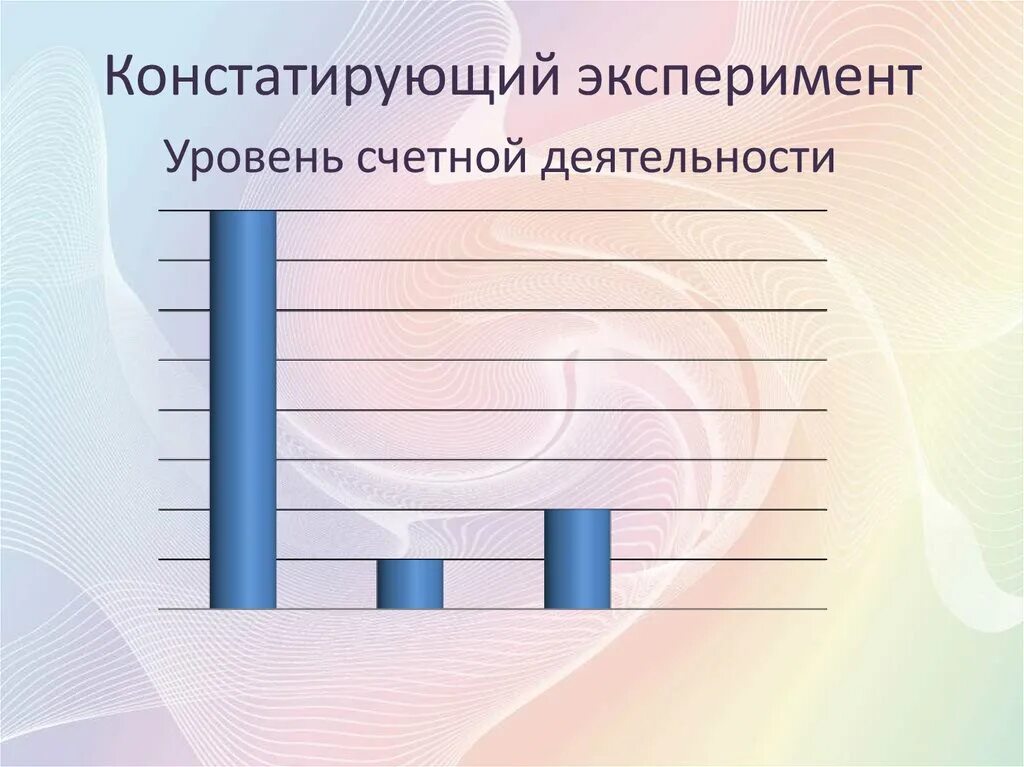 Констатирующий эксперимент

Уровень счетной деятельности